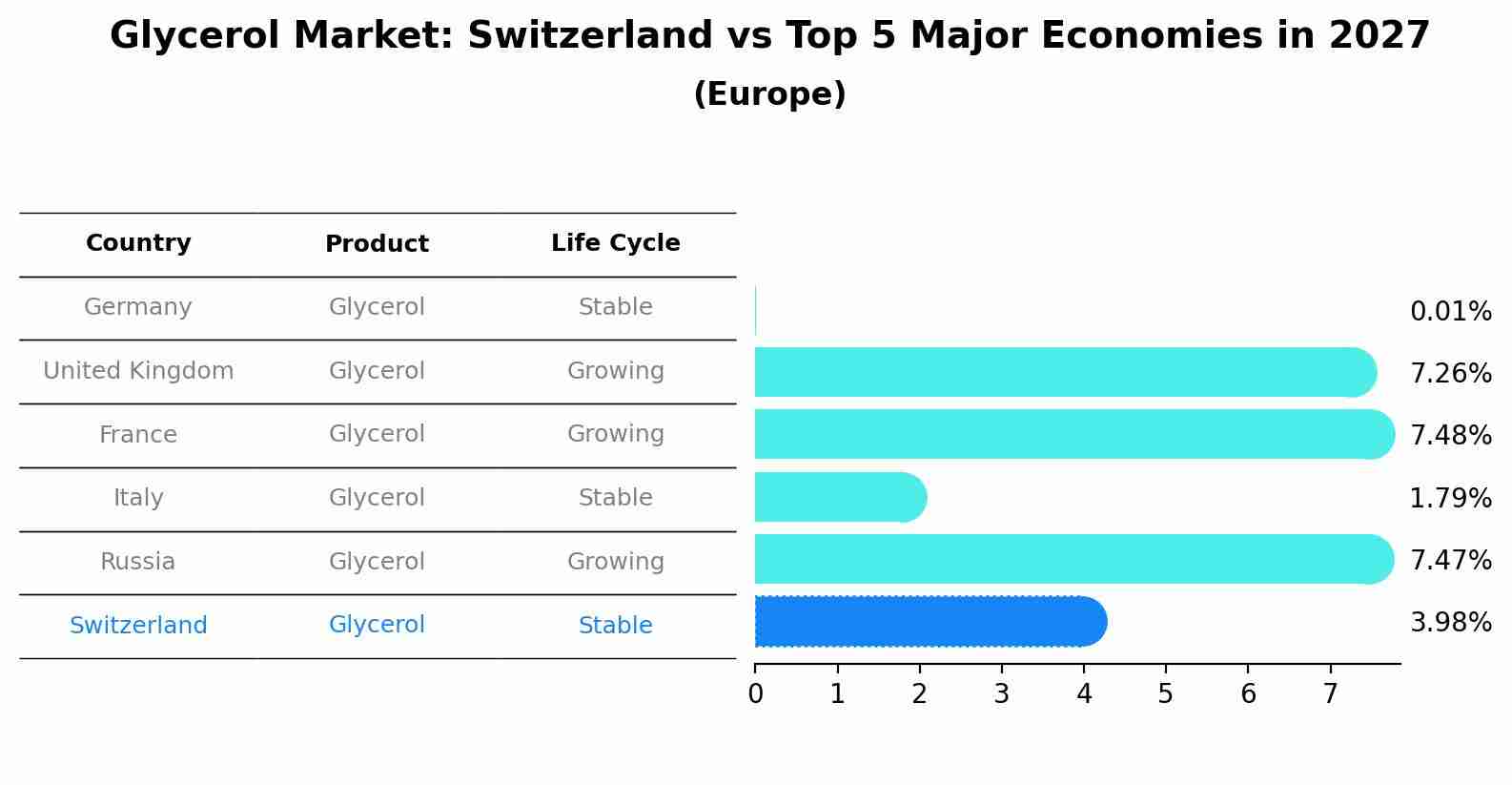 Glycerol Market: Switzerland vs Top 5 Major Economies in 2027
(Europe)

| Country | Product | Life Cycle |
|---|---|---|
| Germany | Glycerol | Stable |
| United Kingdom | Glycerol | Growing |
| France | Glycerol | Growing |
| Italy | Glycerol | Stable |
| Russia | Glycerol | Growing |
| Switzerland | Glycerol | Stable |

0.01%
7.26%
7.48%
1.79%
7.47%
3.98%

0 1 2 3 4 5 6 7